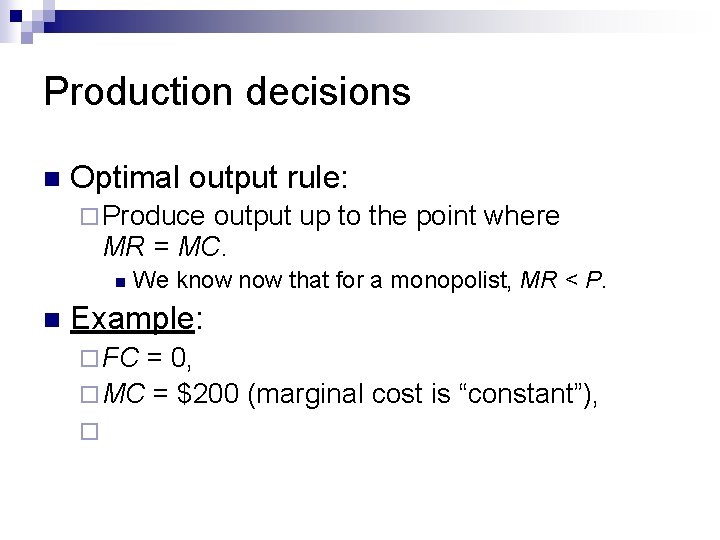 Production decisions

Optimal output rule:

Produce output up to the point where $MR = MC$.

We know now that for a monopolist, $MR < P$.

Example:

$FC = 0$,

$MC = \$200$ (marginal cost is “constant”),